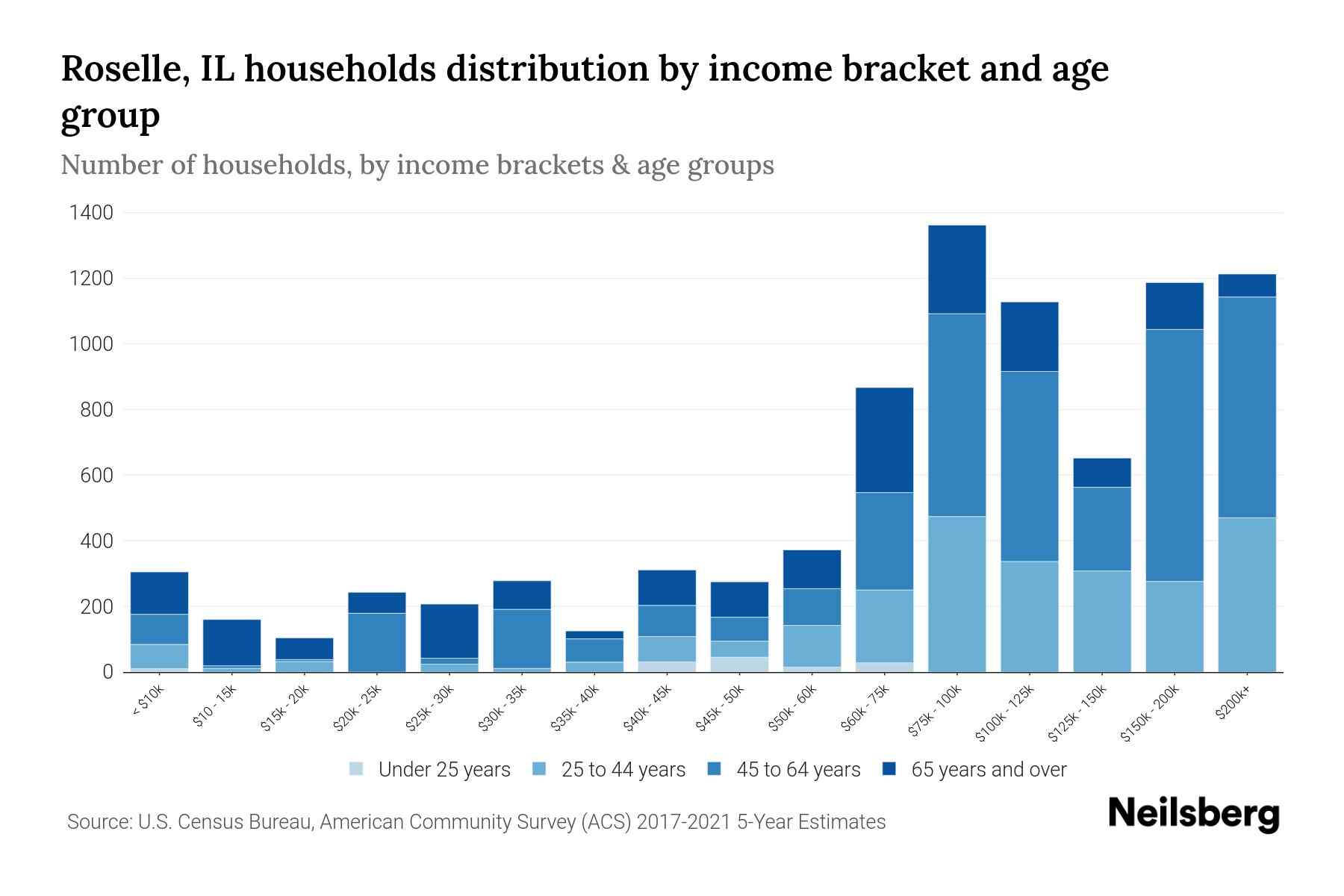 Roselle, IL households distribution by income bracket and age group

Number of households, by income brackets & age groups

1400
1200
1000
800
600
400
200
0

< $10k
$10 - 15k
$15k - 20k
$20k - 25k
$25k - 30k
$30k - 35k
$35k - 40k
$40k - 45k
$45k - 50k
$50k - 60k
$60k - 75k
$75k - 100k
$100k - 125k
$125k - 150k
$150k - 200k
$200k+

Under 25 years
25 to 44 years
45 to 64 years
65 years and over

Source: U.S. Census Bureau, American Community Survey (ACS) 2017-2021 5-Year Estimates

Neilsberg